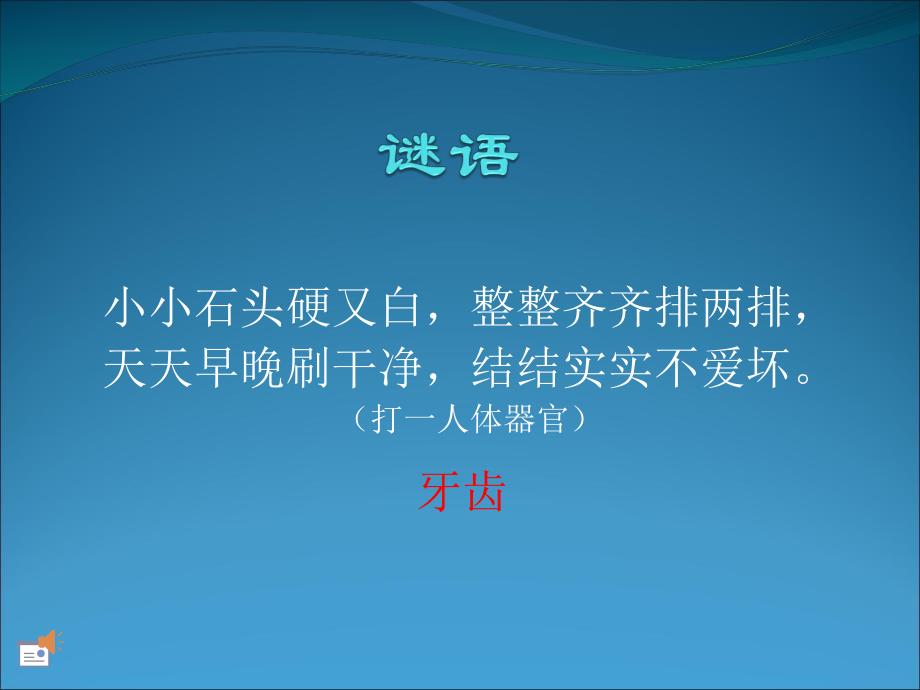 谜语

小小石头硬又白，整整齐齐排两排，
天天早晚刷干净，结结实实不爱坏。
（打一人体器官）

牙齿